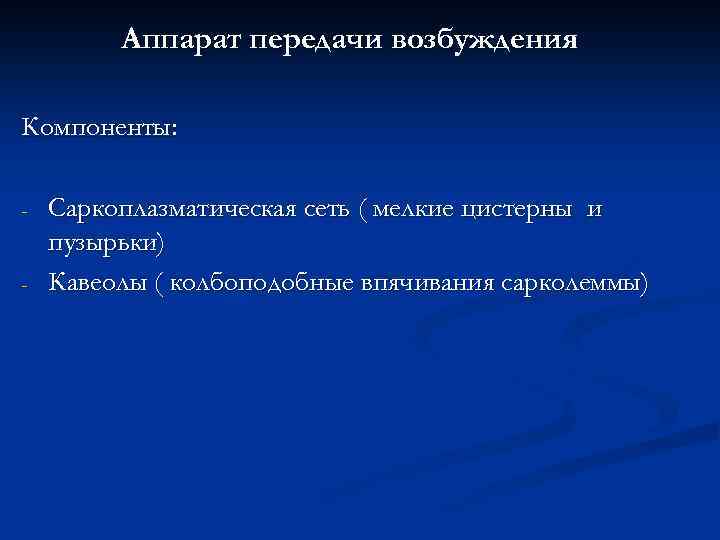 Аппарат передачи возбуждения

Компоненты:

- Саркоплазматическая сеть ( мелкие цистерны и пузырьки)
- Кавеолы ( колбоподобные впячивания сарколеммы)